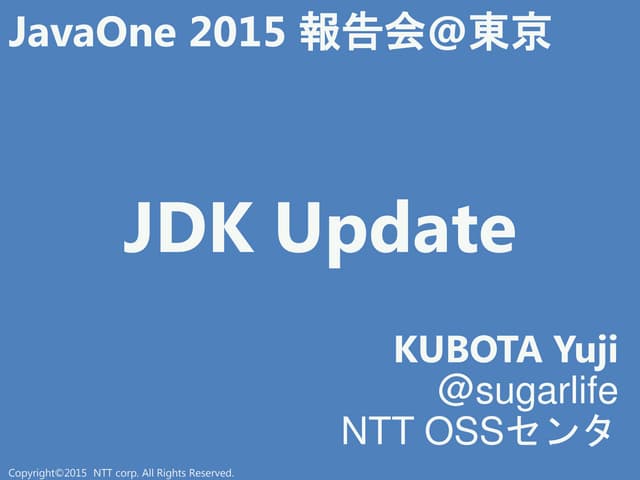 JavaOne 2015 報告会@東京

JDK Update

KUBOTA Yuji
@sugarlife
NTT OSSセンタ

Copyright©2015 NTT corp. All Rights Reserved.